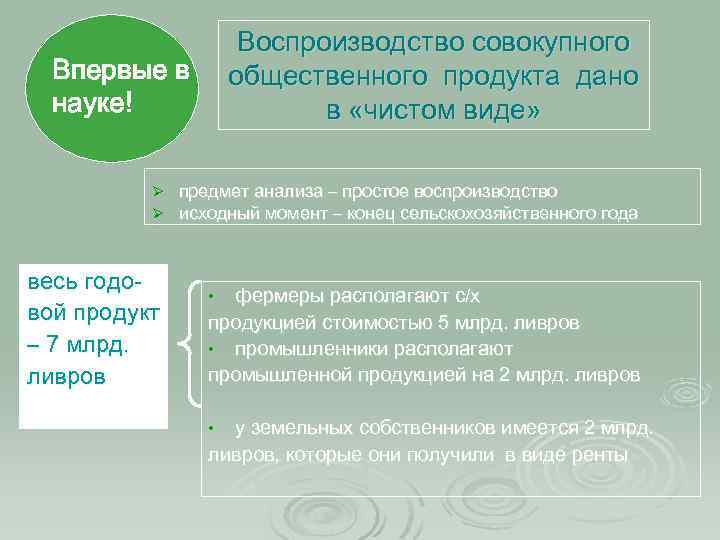 Впервые в науке!

Воспроизводство совокупного общественного продукта дано в «чистом виде»

➢ предмет анализа – простое воспроизводство
➢ исходный момент – конец сельскохозяйственного года

весь годовой продукт – 7 млрд. ливров

• фермеры располагают с/х продукцией стоимостью 5 млрд. ливров
• промышленники располагают промышленной продукцией на 2 млрд. ливров

• у земельных собственников имеется 2 млрд. ливров, которые они получили в виде ренты